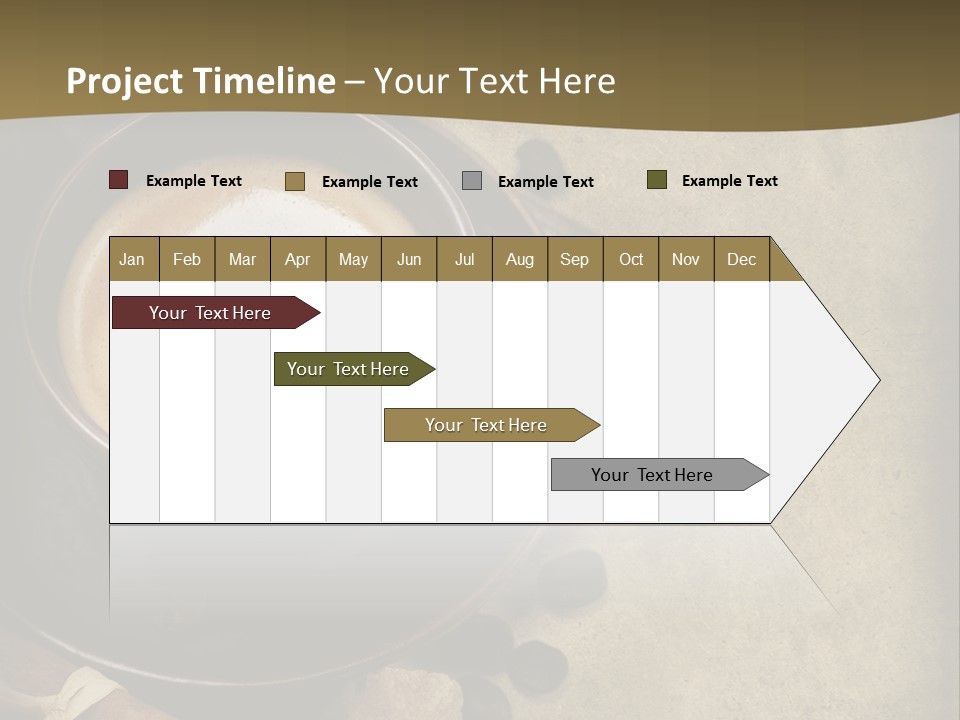 Project Timeline – Your Text Here

Example Text
Example Text
Example Text
Example Text

| Jan | Feb | Mar | Apr | May | Jun | Jul | Aug | Sep | Oct | Nov | Dec |
|---|---|---|---|---|---|---|---|---|---|---|---|

Your Text Here
Your Text Here
Your Text Here
Your Text Here